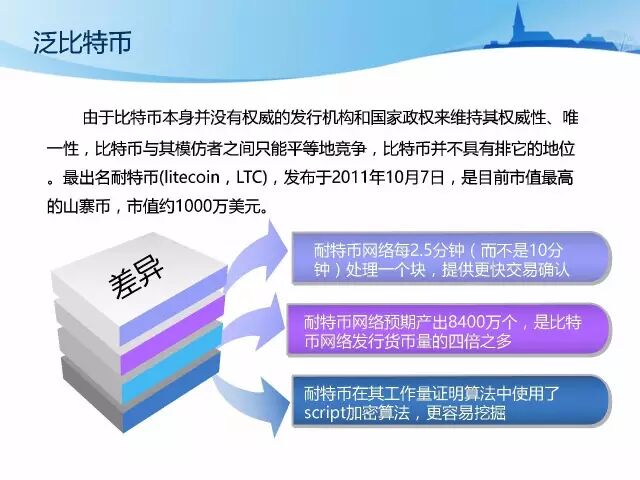 泛比特币

由于比特币本身并没有权威的发行机构和国家政权来维持其权威性、唯一性，比特币与其模仿者之间只能平等地竞争，比特币并不具有排它的地位。最出名耐特币(litecoin，LTC)，发布于2011年10月7日，是目前市值最高的山寨币，市值约1000万美元。

差异

耐特币网络每2.5分钟（而不是10分钟）处理一个块，提供更快交易确认

耐特币网络预期产出8400万个，是比特币网络发行货币量的四倍之多

耐特币在其工作量证明算法中使用了script加密算法，更容易挖掘